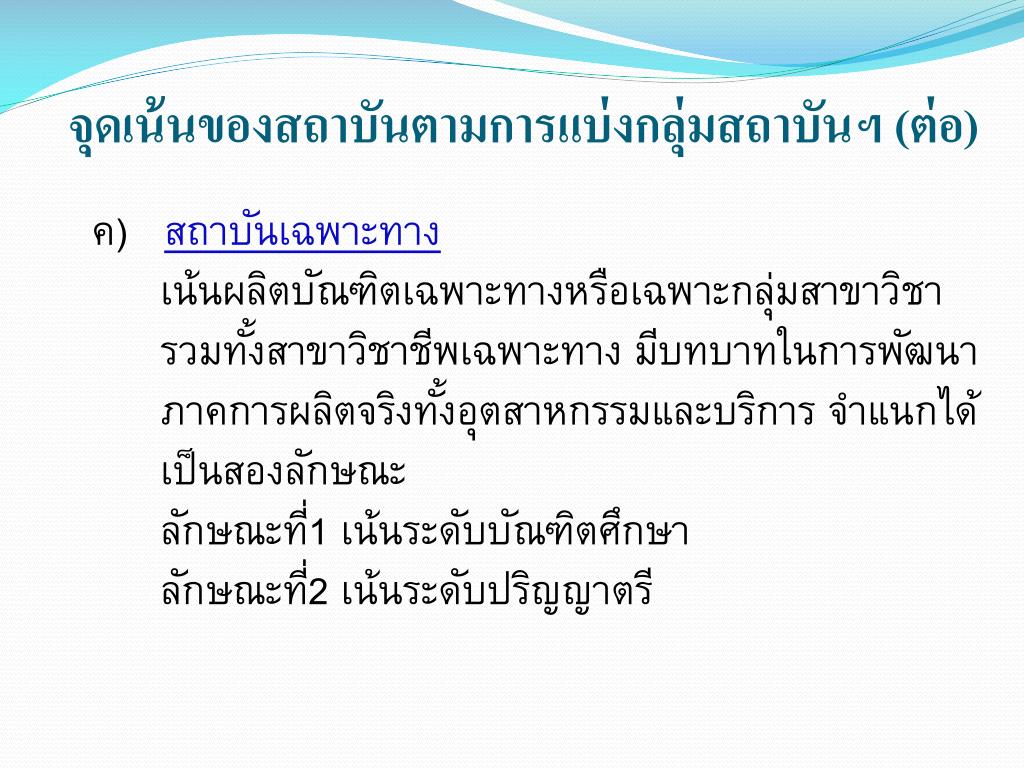 จุดเน้นของสถาบันตามการแบ่งกลุ่มสถาบันฯ (ต่อ)

ค) สถาบันเฉพาะทาง

เน้นผลิตบัณฑิตเฉพาะทางหรือเฉพาะกลุ่มสาขาวิชา รวมทั้งสาขาวิชาชีพเฉพาะทาง มีบทบาทในการพัฒนาภาคการผลิตจริงทั้งอุตสาหกรรมและบริการ จำแนกได้เป็นสองลักษณะ

ลักษณะที่1 เน้นระดับบัณฑิตศึกษา

ลักษณะที่2 เน้นระดับปริญญาตรี